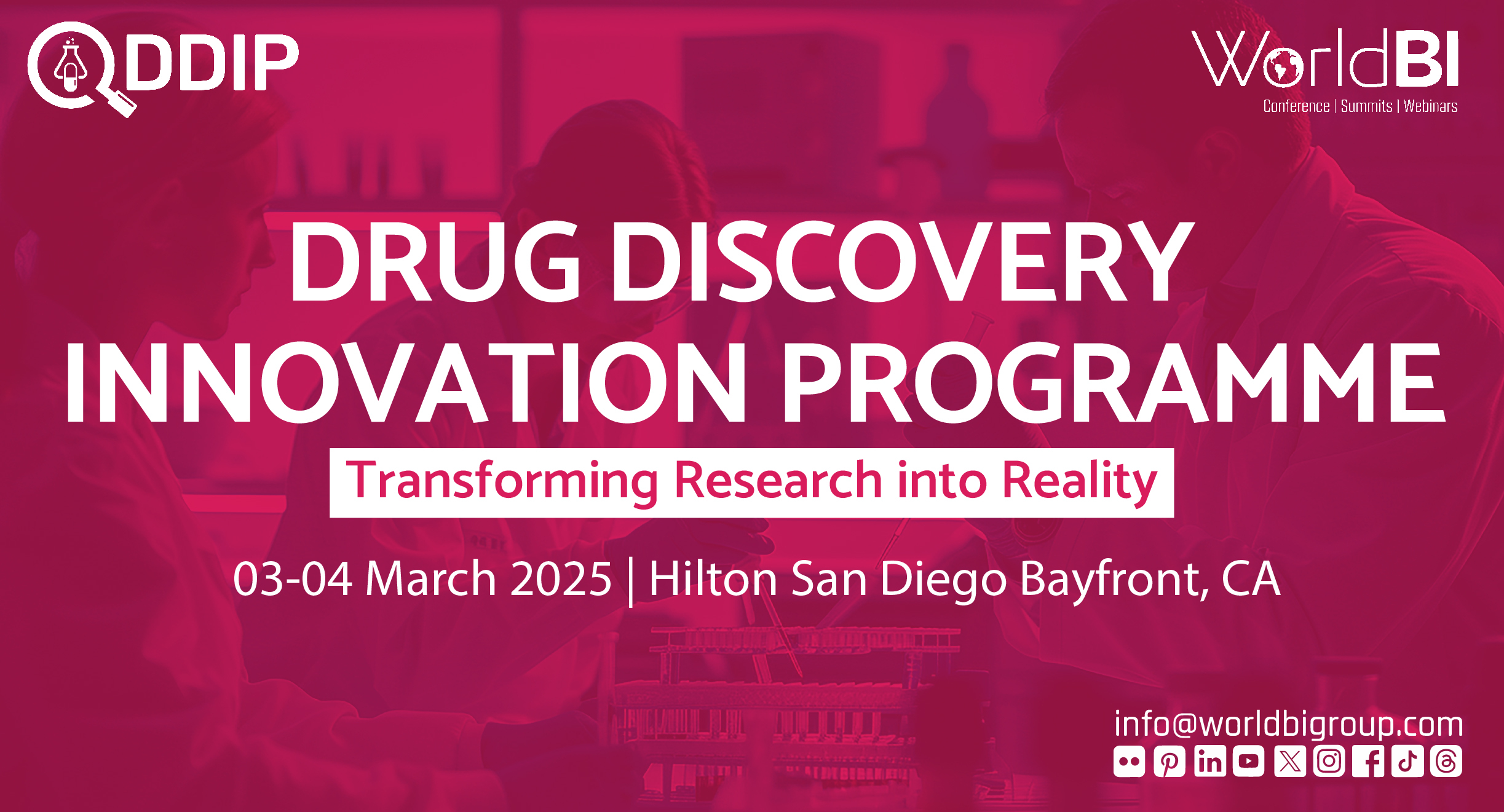 DDIP

WorldBI
Conference | Summits | Webinars

DRUG DISCOVERY INNOVATION PROGRAMME

Transforming Research into Reality

03-04 March 2025 | Hilton San Diego Bayfront, CA

info@worldbigroup.com